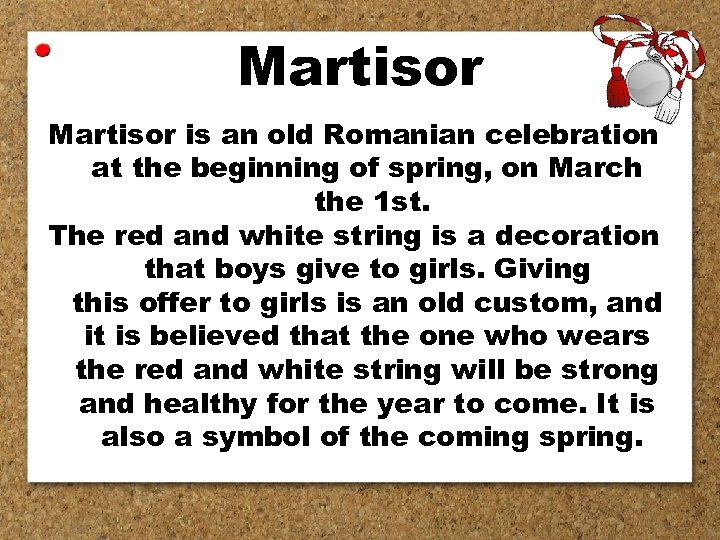 Martisor

Martisor is an old Romanian celebration at the beginning of spring, on March the 1st.

The red and white string is a decoration that boys give to girls. Giving this offer to girls is an old custom, and it is believed that the one who wears the red and white string will be strong and healthy for the year to come. It is also a symbol of the coming spring.